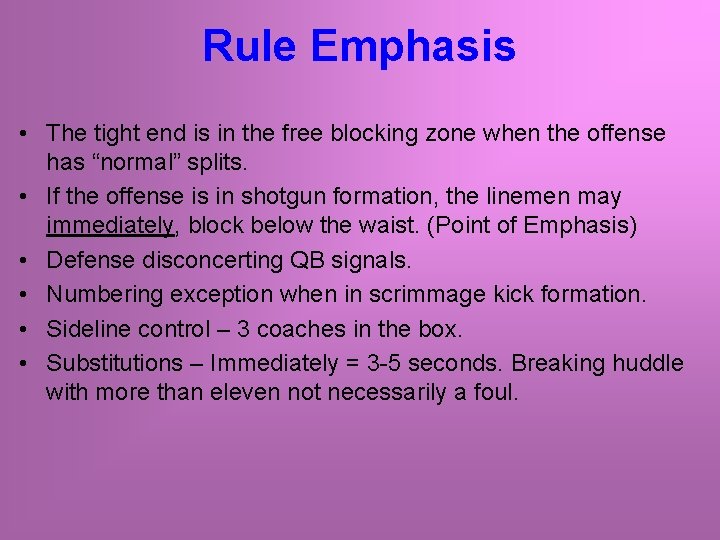 Rule Emphasis

• The tight end is in the free blocking zone when the offense has “normal” splits.

• If the offense is in shotgun formation, the linemen may immediately, block below the waist. (Point of Emphasis)

• Defense disconcerting QB signals.

• Numbering exception when in scrimmage kick formation.

• Sideline control – 3 coaches in the box.

• Substitutions – Immediately = 3-5 seconds. Breaking huddle with more than eleven not necessarily a foul.